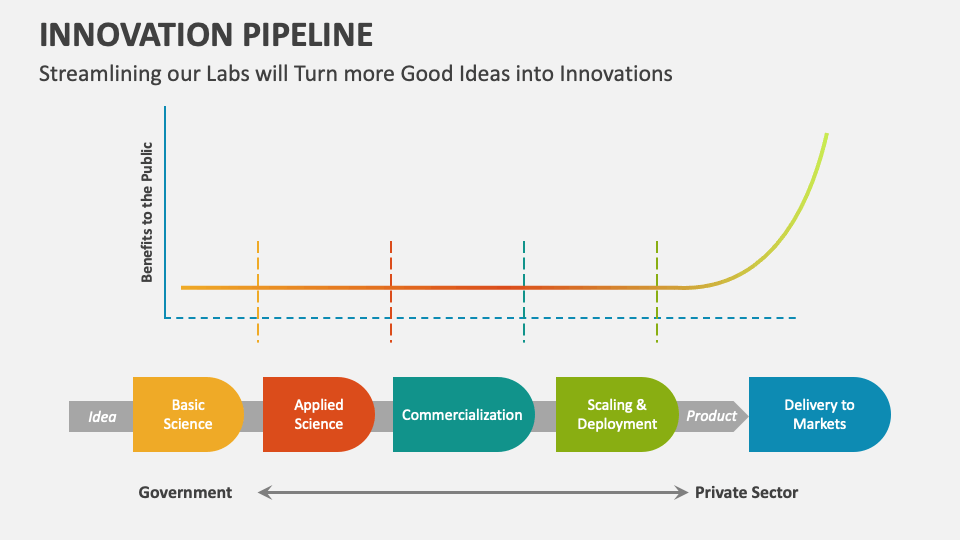 INNOVATION PIPELINE

Streamlining our Labs will Turn more Good Ideas into Innovations

Benefits to the Public

Idea

Basic Science

Applied Science

Commercialization

Scaling & Deployment

Product

Delivery to Markets

Government

Private Sector